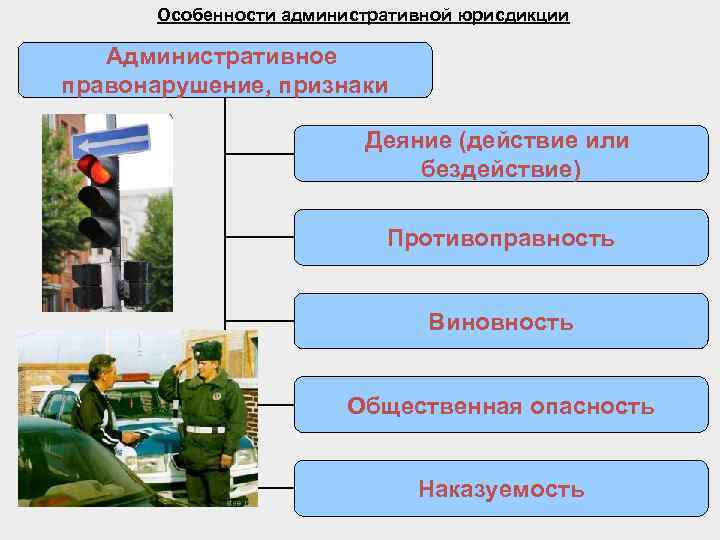 Особенности административной юрисдикции

Административное правонарушение, признаки

Деяние (действие или бездействие)

Противоправность

Виновность

Общественная опасность

Наказуемость